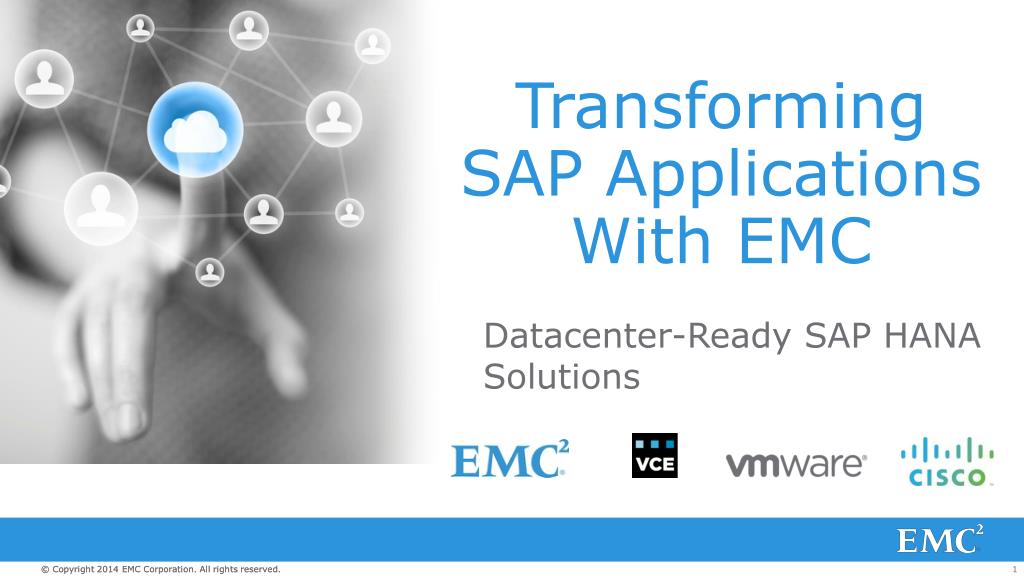 Transforming SAP Applications With EMC

Datacenter-Ready SAP HANA Solutions

$EMC^2$

VCE

vmware

CISCO

$EMC^2$

© Copyright 2014 EMC Corporation. All rights reserved.

1